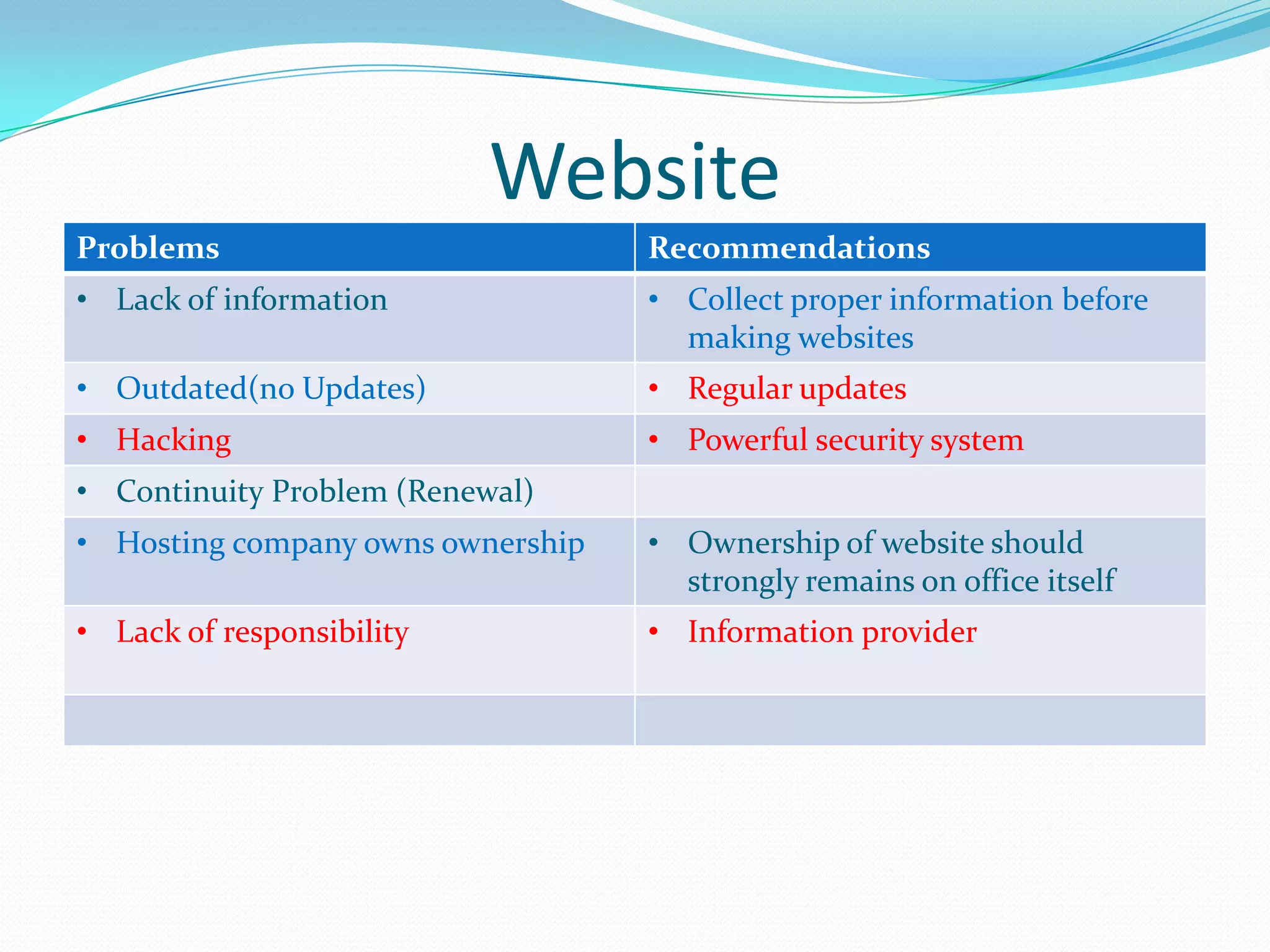 Website

| Problems | Recommendations |
|---|---|
| • Lack of information | • Collect proper information before making websites |
| • Outdated(no Updates) | • Regular updates |
| • Hacking | • Powerful security system |
| • Continuity Problem (Renewal) | |
| • Hosting company owns ownership | • Ownership of website should strongly remains on office itself |
| • Lack of responsibility | • Information provider |
| | |